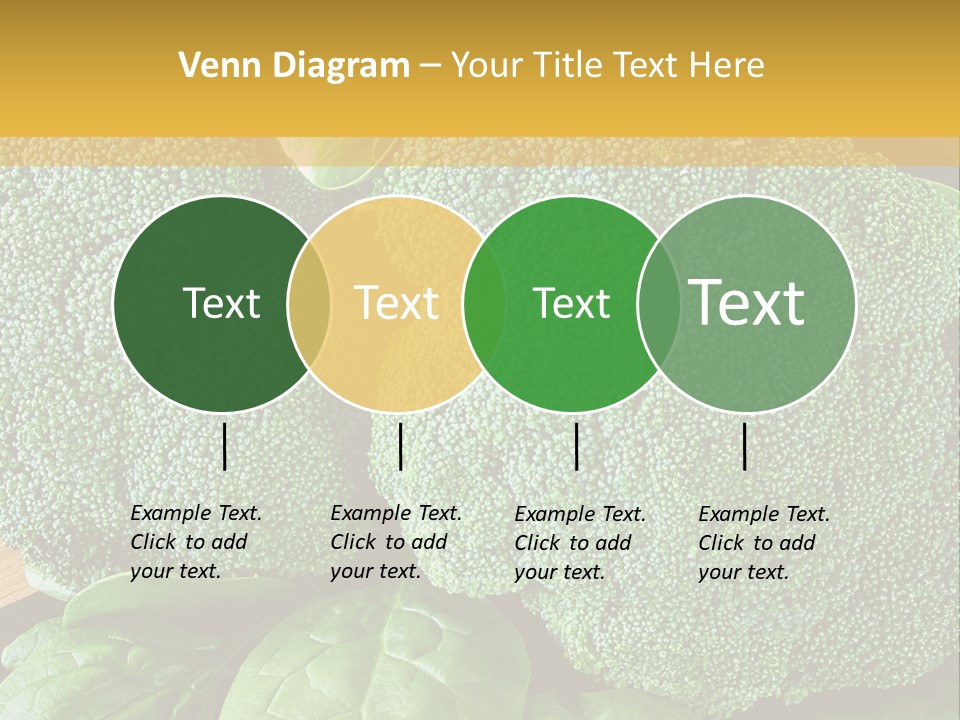 Venn Diagram – Your Title Text Here

Text

Text

Text

Text

Example Text. Click to add your text.

Example Text. Click to add your text.

Example Text. Click to add your text.

Example Text. Click to add your text.